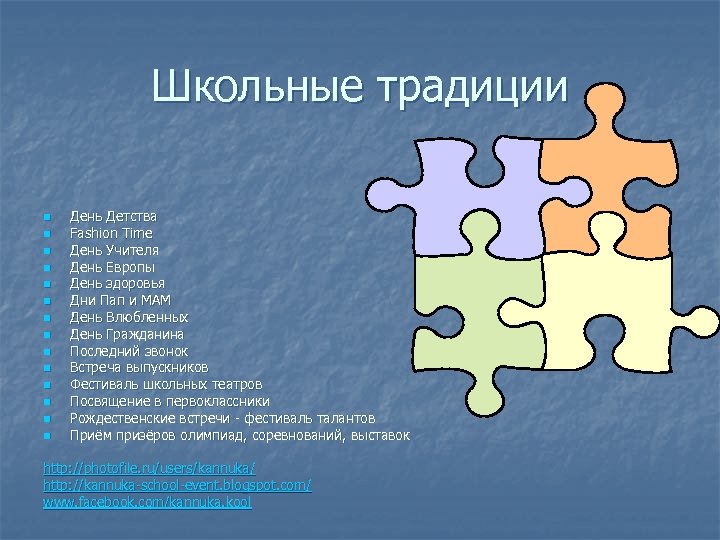 Школьные традиции

- День Детства
- Fashion Time
- День Учителя
- День Европы
- День здоровья
- Дни Пап и МАМ
- День Влюбленных
- День Гражданина
- Последний звонок
- Встреча выпускников
- Фестиваль школьных театров
- Посвящение в первоклассники
- Рождественские встречи - фестиваль талантов
- Приём призёров олимпиад, соревнований, выставок

http://photofile.ru/users/kannuka/
http://kannuka-school-event.blogspot.com/
www.facebook.com/kannuka.kool